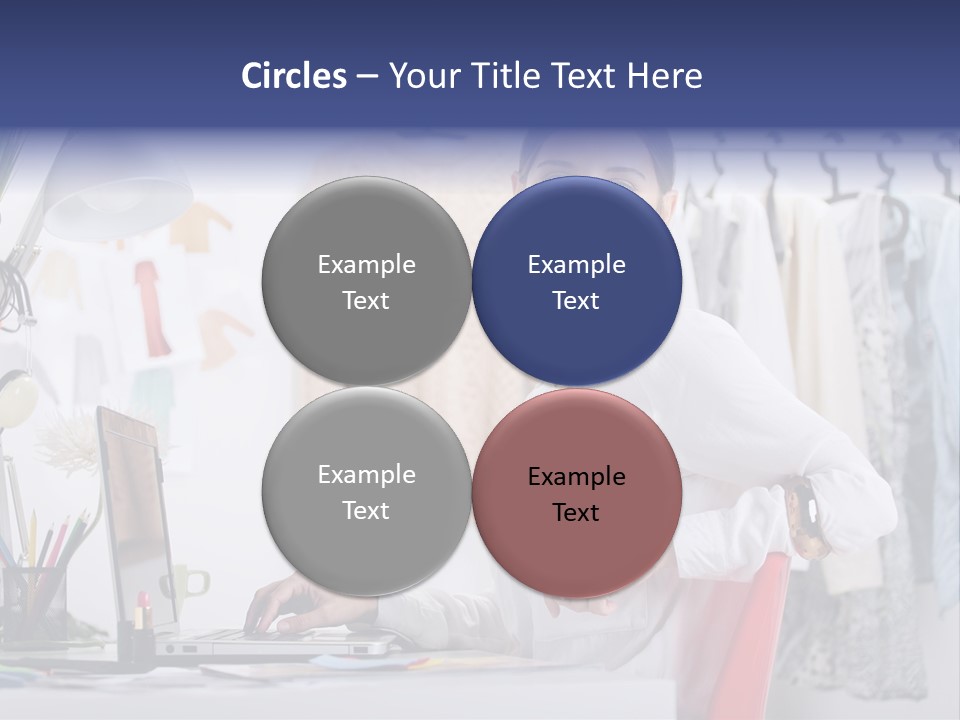 Circles – Your Title Text Here

Example Text

Example Text

Example Text

Example Text